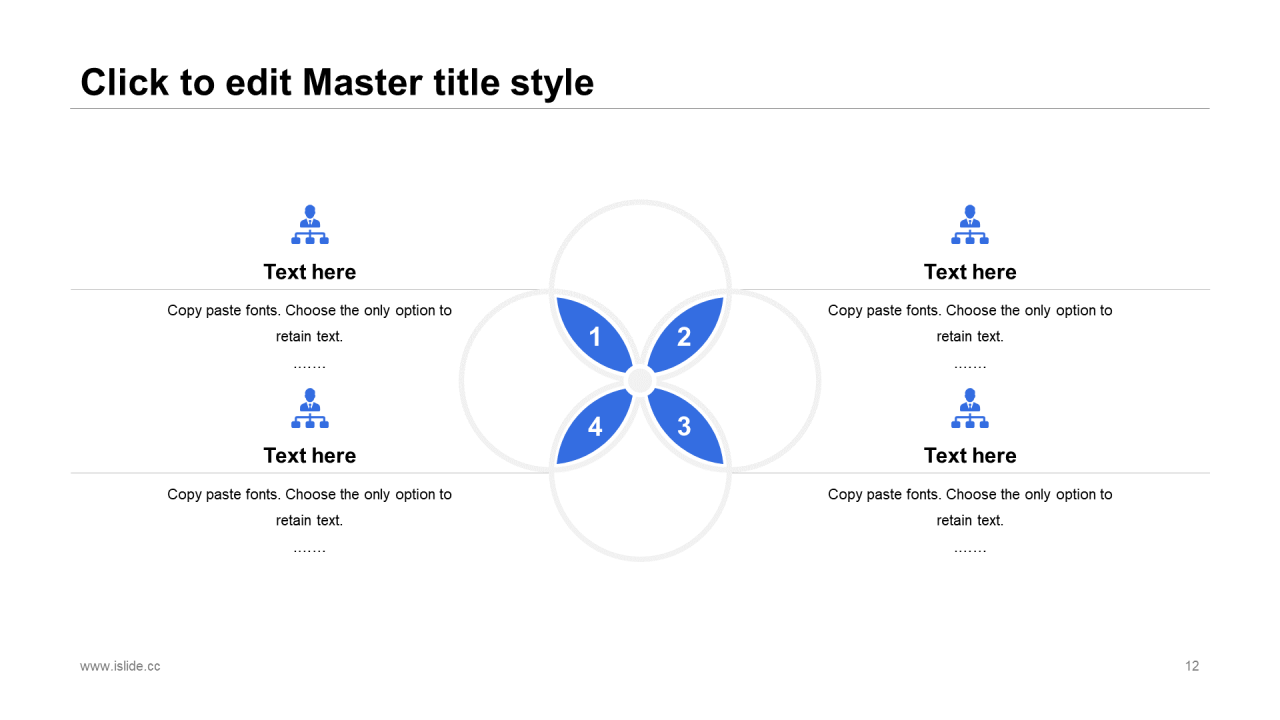 Click to edit Master title style

Text here

Copy paste fonts. Choose the only option to retain text.

…….

Text here

Copy paste fonts. Choose the only option to retain text.

…….

1

2

4

3

Text here

Copy paste fonts. Choose the only option to retain text.

…….

Text here

Copy paste fonts. Choose the only option to retain text.

…….

www.islide.cc

12